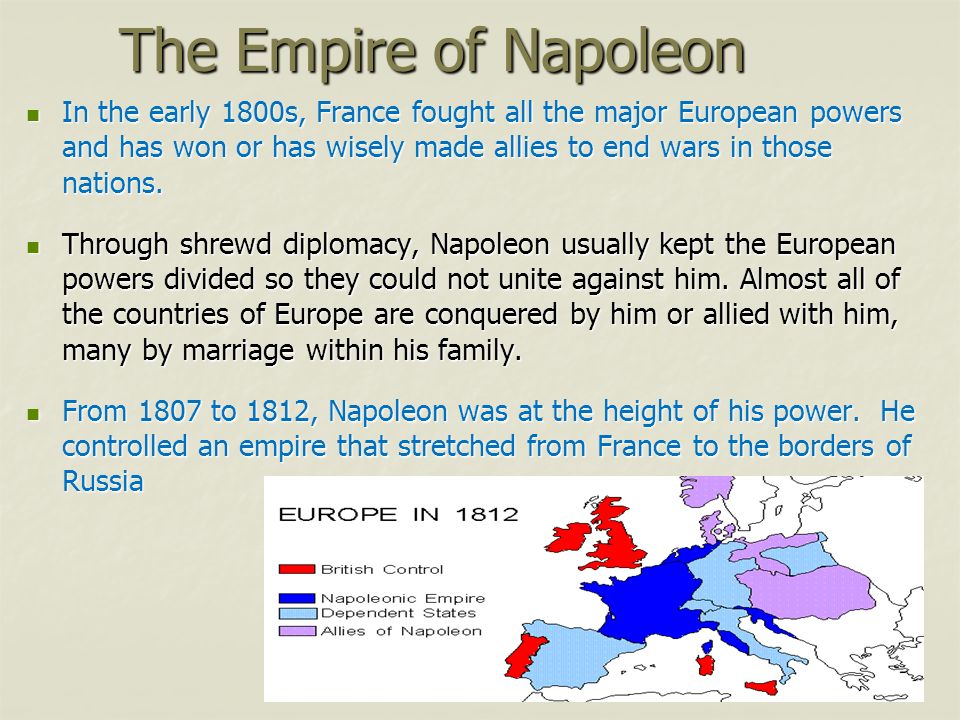 The Empire of Napoleon

In the early 1800s, France fought all the major European powers and has won or has wisely made allies to end wars in those nations.

Through shrewd diplomacy, Napoleon usually kept the European powers divided so they could not unite against him. Almost all of the countries of Europe are conquered by him or allied with him, many by marriage within his family.

From 1807 to 1812, Napoleon was at the height of his power. He controlled an empire that stretched from France to the borders of Russia

EUROPE IN 1812

British Control
Napoleonic Empire
Dependent States
Allies of Napoleon